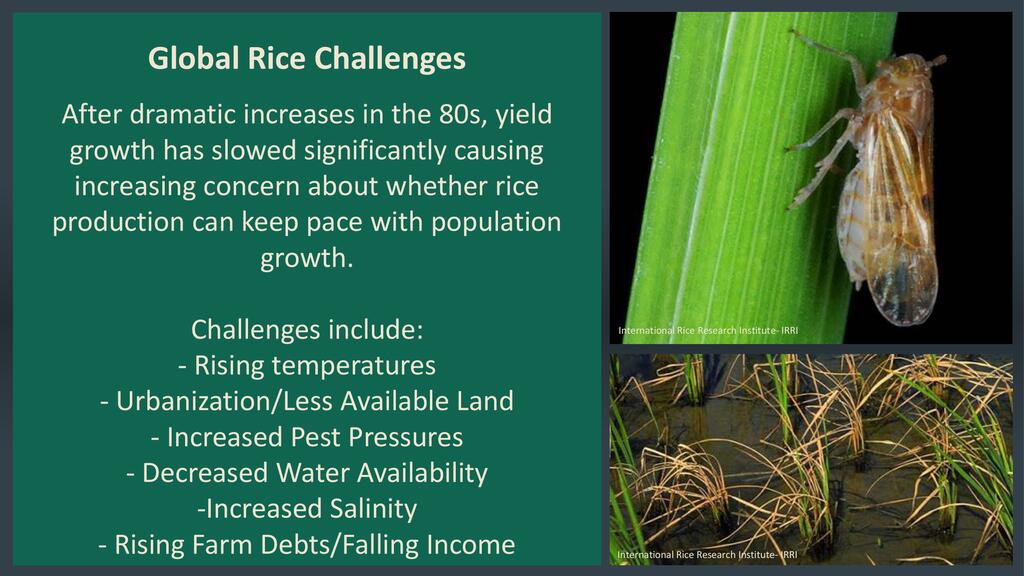 Global Rice Challenges

After dramatic increases in the 80s, yield growth has slowed significantly causing increasing concern about whether rice production can keep pace with population growth.

Challenges include:
- Rising temperatures
- Urbanization/Less Available Land
- Increased Pest Pressures
- Decreased Water Availability
-Increased Salinity
- Rising Farm Debts/Falling Income

International Rice Research Institute- IRRI

International Rice Research Institute- IRRI